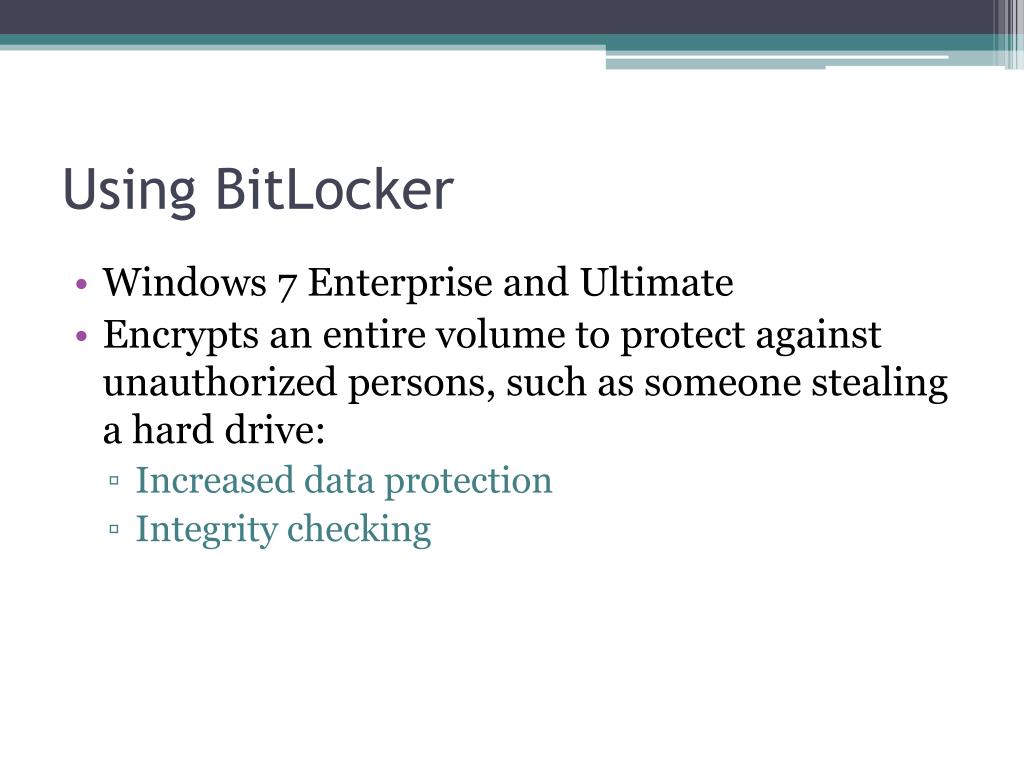 Using BitLocker

• Windows 7 Enterprise and Ultimate
• Encrypts an entire volume to protect against unauthorized persons, such as someone stealing a hard drive:
▫ Increased data protection
▫ Integrity checking